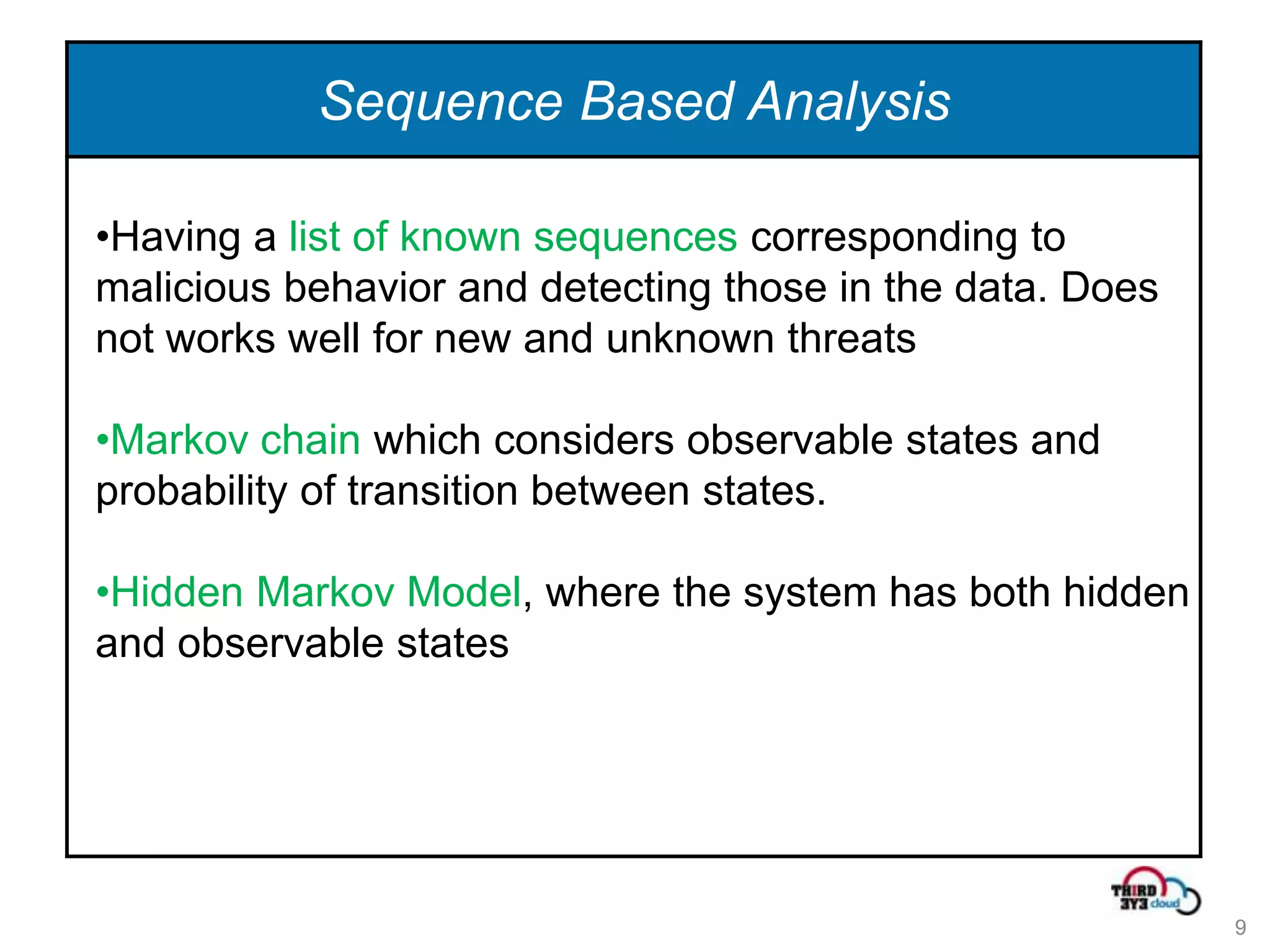 Sequence Based Analysis

•Having a list of known sequences corresponding to malicious behavior and detecting those in the data. Does not works well for new and unknown threats

•Markov chain which considers observable states and probability of transition between states.

•Hidden Markov Model, where the system has both hidden and observable states

THIRD EYE cloud

9